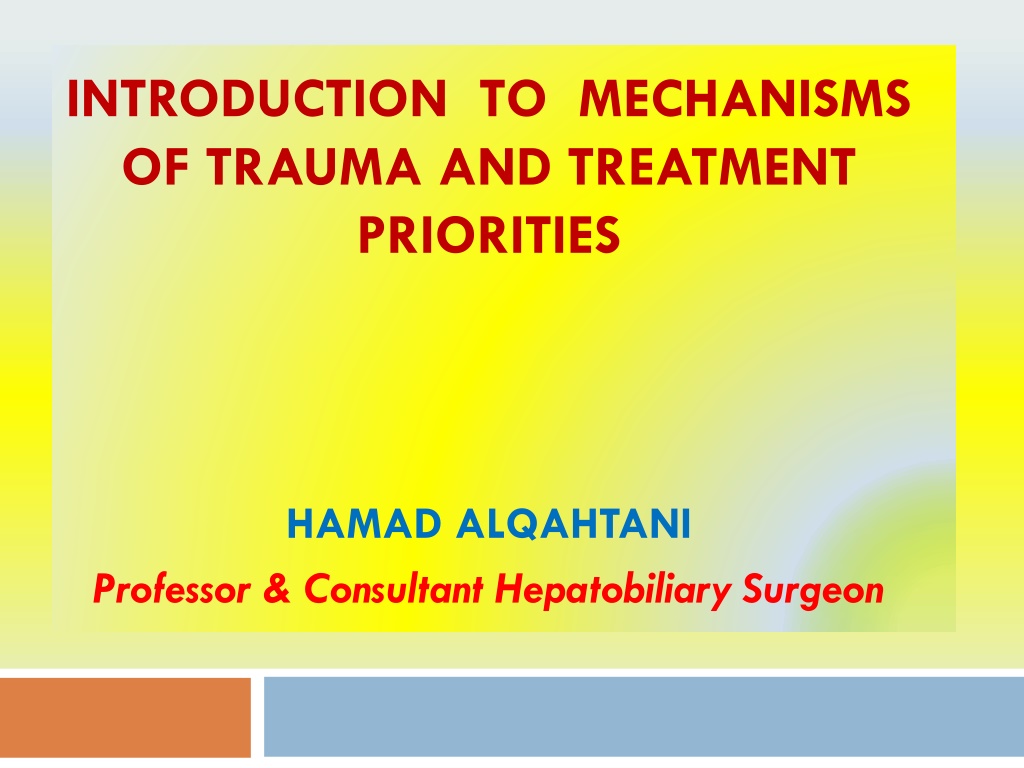 INTRODUCTION TO MECHANISMS OF TRAUMA AND TREATMENT PRIORITIES

HAMAD ALQAHTANI

Professor & Consultant Hepatobiliary Surgeon